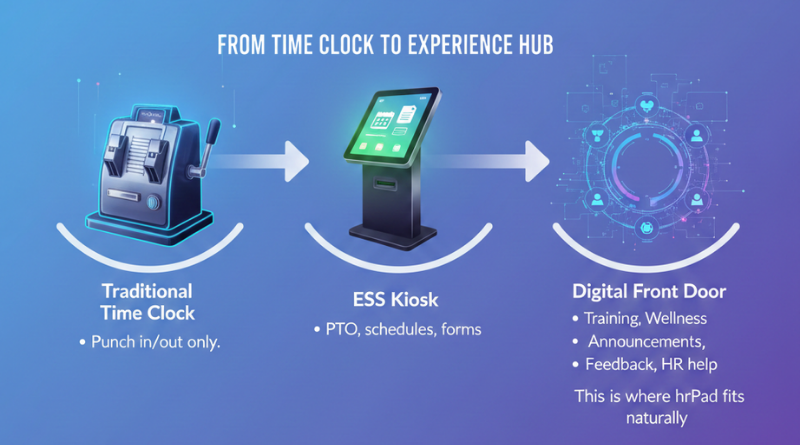 FROM TIME CLOCK TO EXPERIENCE HUB

Traditional Time Clock

• Punch in/out only.

ESS Kiosk

• PTO, schedules, forms

Digital Front Door

• Training, Wellness
• Announcements,
• Feedback, HR help

This is where hrPad fits naturally